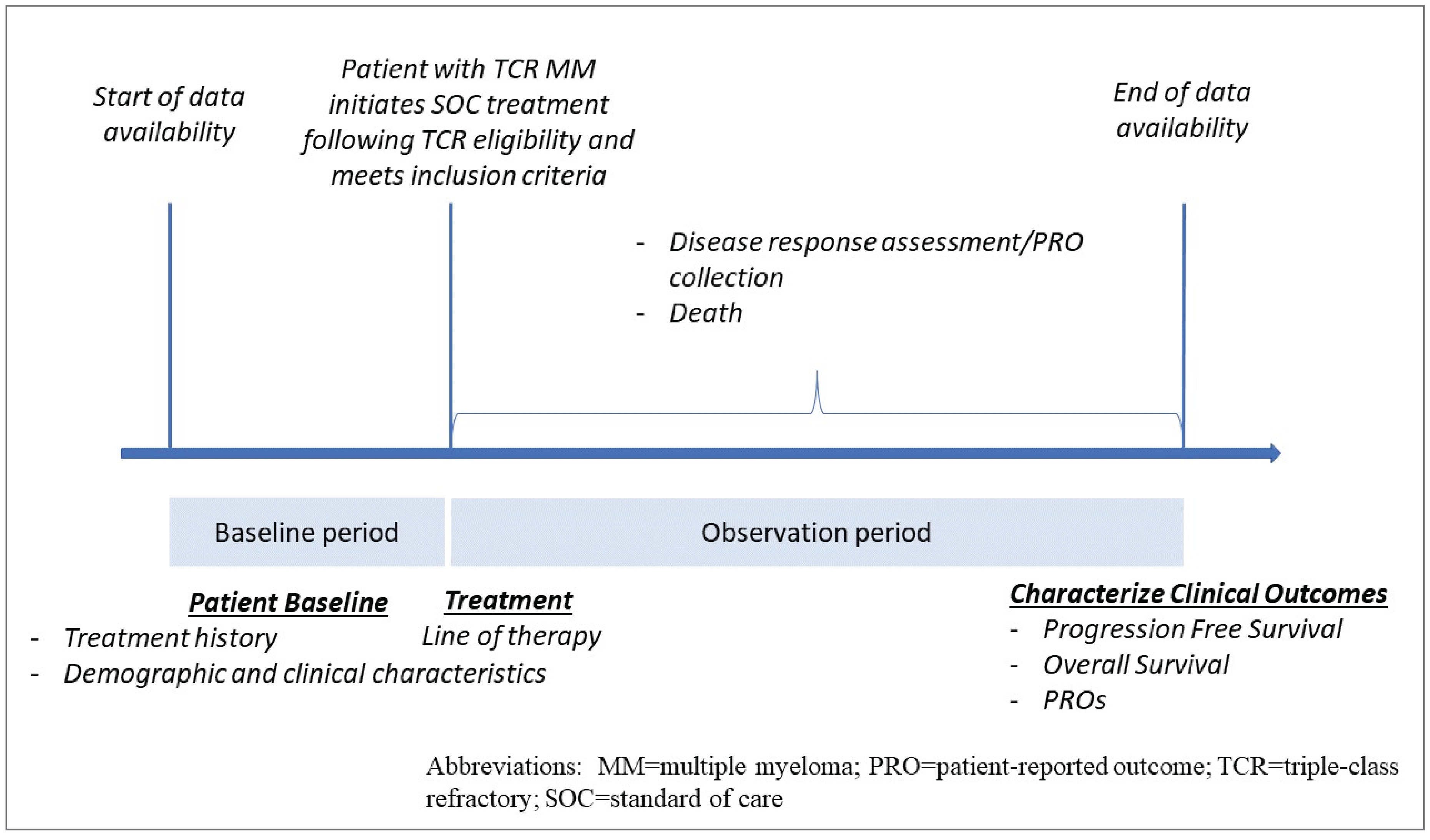 Start of data availability

Patient with TCR MM initiates SOC treatment following TCR eligibility and meets inclusion criteria

End of data availability

- Disease response assessment/PRO collection
- Death

Baseline period

Observation period

Patient Baseline
- Treatment history
- Demographic and clinical characteristics

Treatment
Line of therapy

Characterize Clinical Outcomes
- Progression Free Survival
- Overall Survival
- PROs

Abbreviations: MM=multiple myeloma; PRO=patient-reported outcome; TCR=triple-class refractory; SOC=standard of care